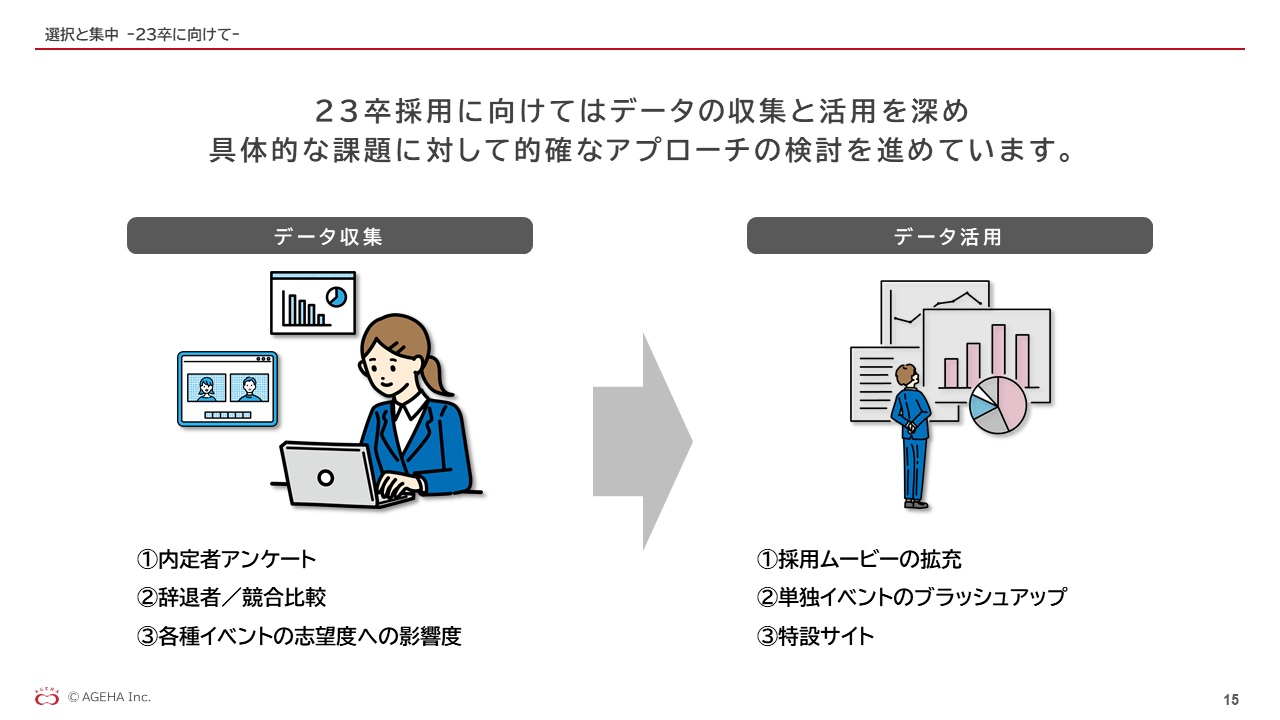 選択と集中 -23卒に向けて-

23卒採用に向けてはデータの収集と活用を深め
具体的な課題に対して的確なアプローチの検討を進めています。

データ収集

①内定者アンケート
②辞退者／競合比較
③各種イベントの志望度への影響度

データ活用

①採用ムービーの拡充
②単独イベントのブラッシュアップ
③特設サイト

AGEHA
© AGEHA Inc.

15